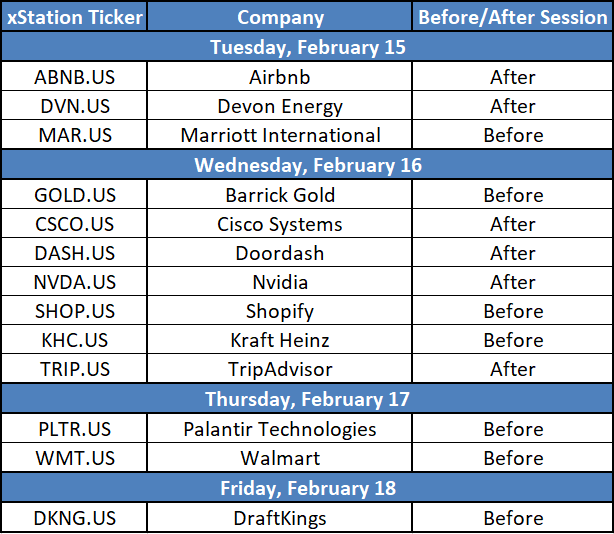 | xStation Ticker | Company | Before/After Session |
|---|---|---|
| Tuesday, February 15 | | |
| ABNB.US | Airbnb | After |
| DVN.US | Devon Energy | After |
| MAR.US | Marriott International | Before |
| Wednesday, February 16 | | |
| GOLD.US | Barrick Gold | Before |
| CSCO.US | Cisco Systems | After |
| DASH.US | Doordash | After |
| NVDA.US | Nvidia | After |
| SHOP.US | Shopify | Before |
| KHC.US | Kraft Heinz | Before |
| TRIP.US | TripAdvisor | After |
| Thursday, February 17 | | |
| PLTR.US | Palantir Technologies | Before |
| WMT.US | Walmart | Before |
| Friday, February 18 | | |
| DKNG.US | DraftKings | Before |